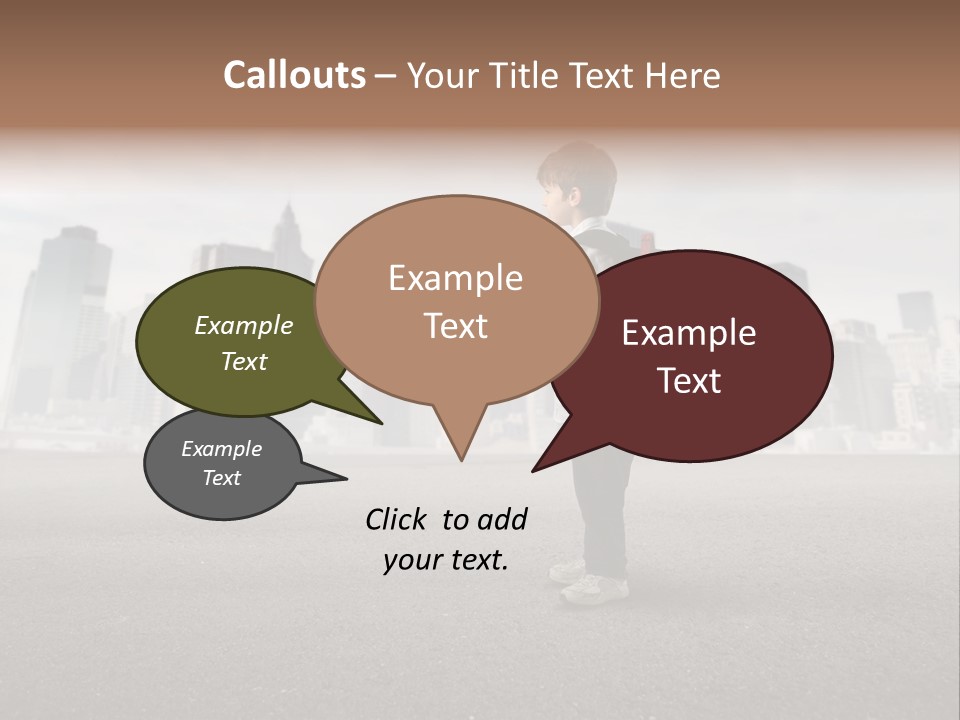 Callouts – Your Title Text Here

Example Text

Example Text

Example Text

Example Text

Click to add your text.